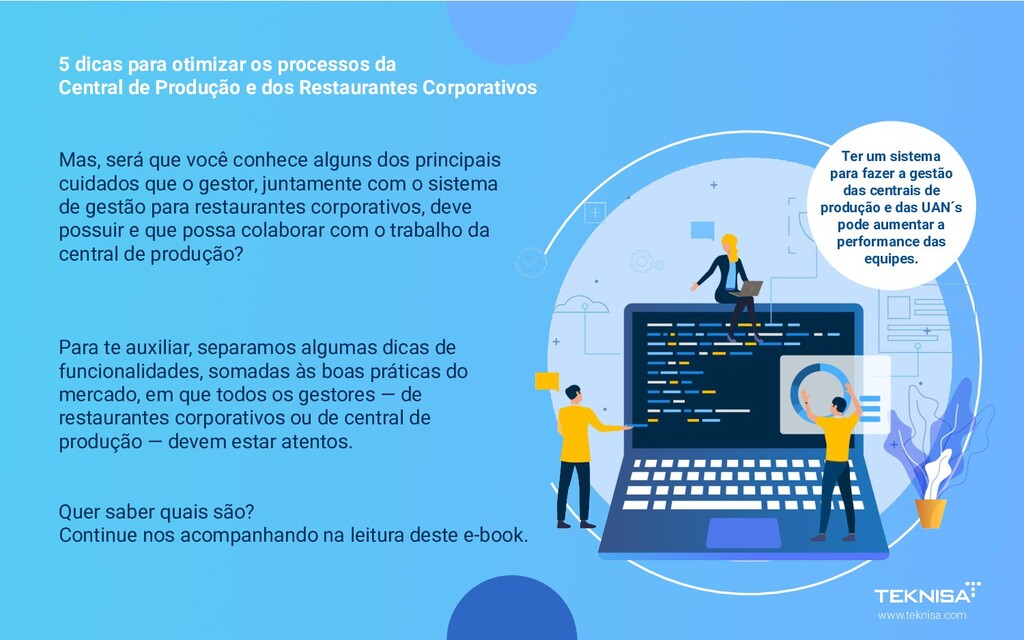 5 dicas para otimizar os processos da
Central de Produção e dos Restaurantes Corporativos

Mas, será que você conhece alguns dos principais cuidados que o gestor, juntamente com o sistema de gestão para restaurantes corporativos, deve possuir e que possa colaborar com o trabalho da central de produção?

Para te auxiliar, separamos algumas dicas de funcionalidades, somadas às boas práticas do mercado, em que todos os gestores — de restaurantes corporativos ou de central de produção — devem estar atentos.

Quer saber quais são?
Continue nos acompanhando na leitura deste e-book.

Ter um sistema para fazer a gestão das centrais de produção e das UAN´s pode aumentar a performance das equipes.

TEKNISA
www.teknisa.com